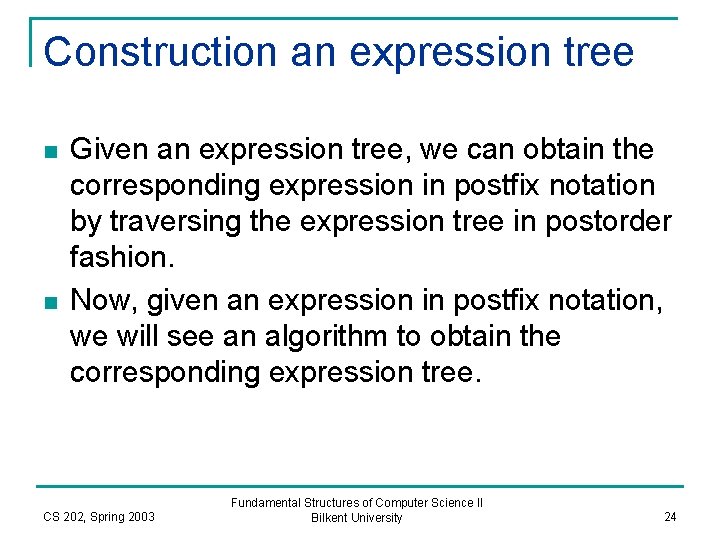 Construction an expression tree

Given an expression tree, we can obtain the corresponding expression in postfix notation by traversing the expression tree in postorder fashion.

Now, given an expression in postfix notation, we will see an algorithm to obtain the corresponding expression tree.

CS 202, Spring 2003

Fundamental Structures of Computer Science II
Bilkent University

24